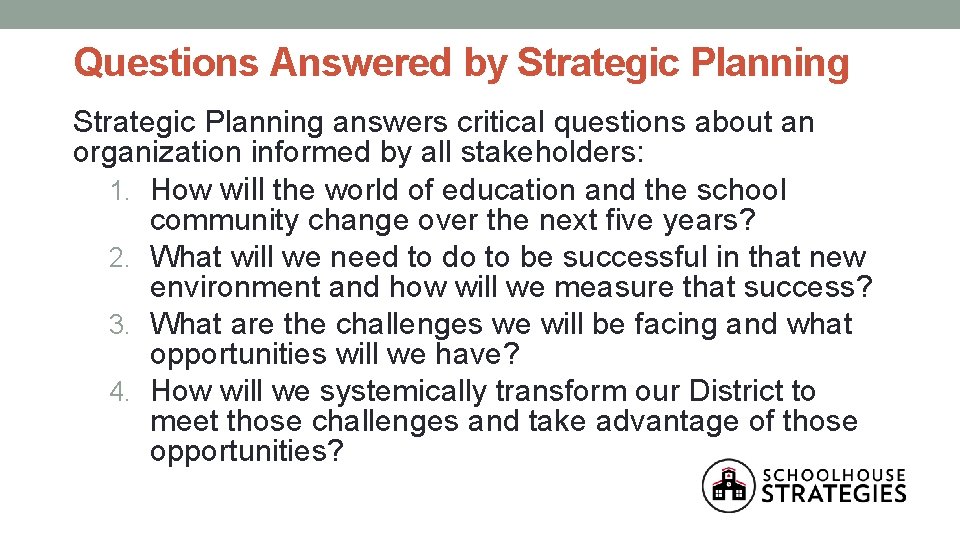 Questions Answered by Strategic Planning

Strategic Planning answers critical questions about an organization informed by all stakeholders:

1. How will the world of education and the school community change over the next five years?
2. What will we need to do to be successful in that new environment and how will we measure that success?
3. What are the challenges we will be facing and what opportunities will we have?
4. How will we systemically transform our District to meet those challenges and take advantage of those opportunities?

SCHOOLHOUSE STRATEGIES